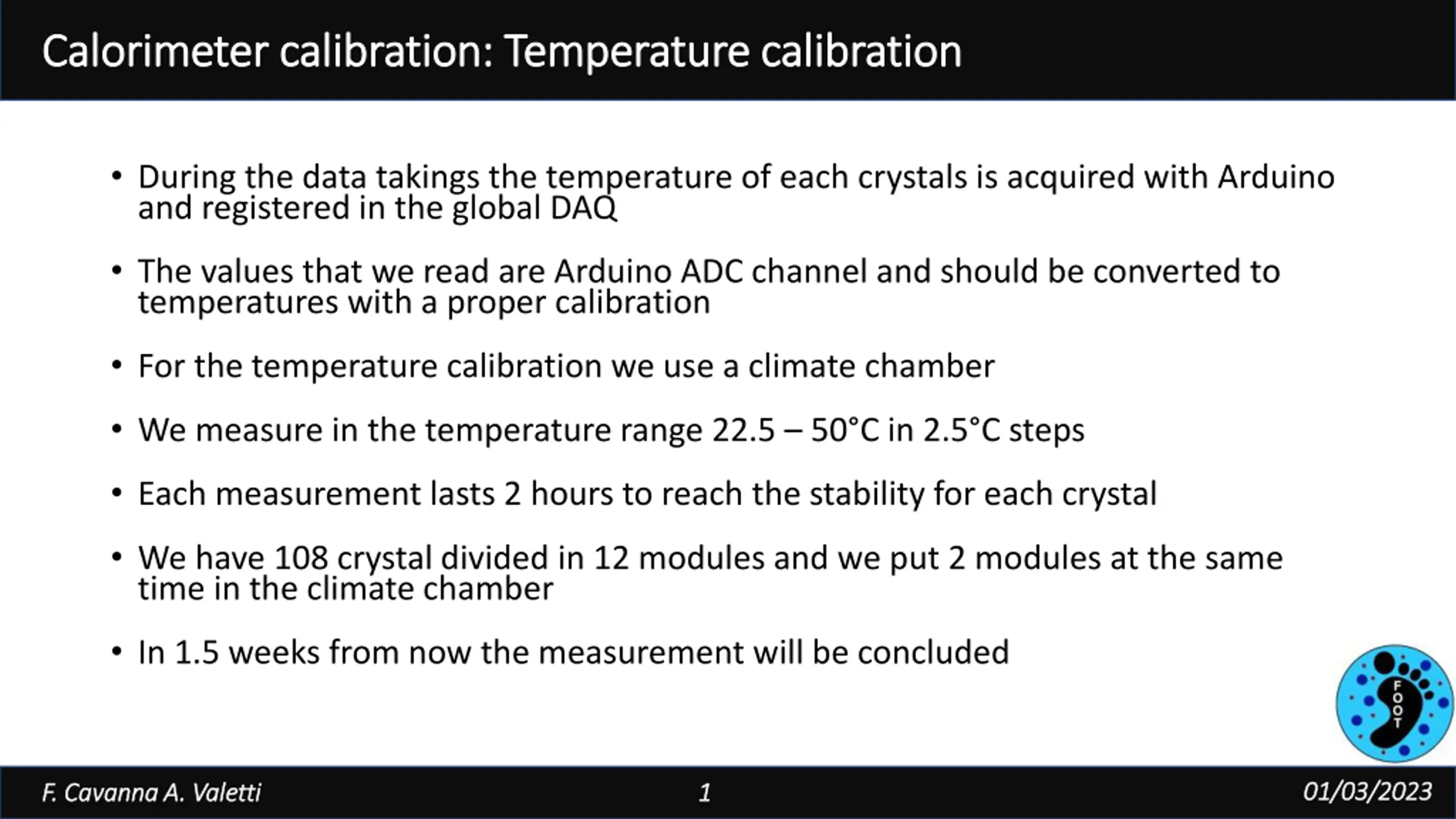 Calorimeter calibration: Temperature calibration

• During the data takings the temperature of each crystals is acquired with Arduino and registered in the global DAQ

• The values that we read are Arduino ADC channel and should be converted to temperatures with a proper calibration

• For the temperature calibration we use a climate chamber

• We measure in the temperature range 22.5 – 50°C in 2.5°C steps

• Each measurement lasts 2 hours to reach the stability for each crystal

• We have 108 crystal divided in 12 modules and we put 2 modules at the same time in the climate chamber

• In 1.5 weeks from now the measurement will be concluded

FOOT

F. Cavanna A. Valetti 1 01/03/2023